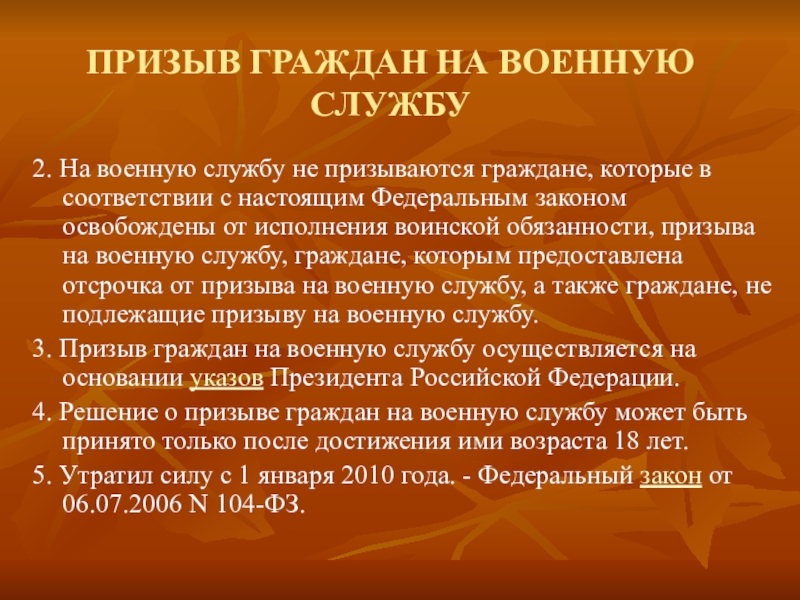 ПРИЗЫВ ГРАЖДАН НА ВОЕННУЮ СЛУЖБУ

2. На военную службу не призываются граждане, которые в соответствии с настоящим Федеральным законом освобождены от исполнения воинской обязанности, призыва на военную службу, граждане, которым предоставлена отсрочка от призыва на военную службу, а также граждане, не подлежащие призыву на военную службу.

3. Призыв граждан на военную службу осуществляется на основании указов Президента Российской Федерации.

4. Решение о призыве граждан на военную службу может быть принято только после достижения ими возраста 18 лет.

5. Утратил силу с 1 января 2010 года. - Федеральный закон от 06.07.2006 N 104-ФЗ.